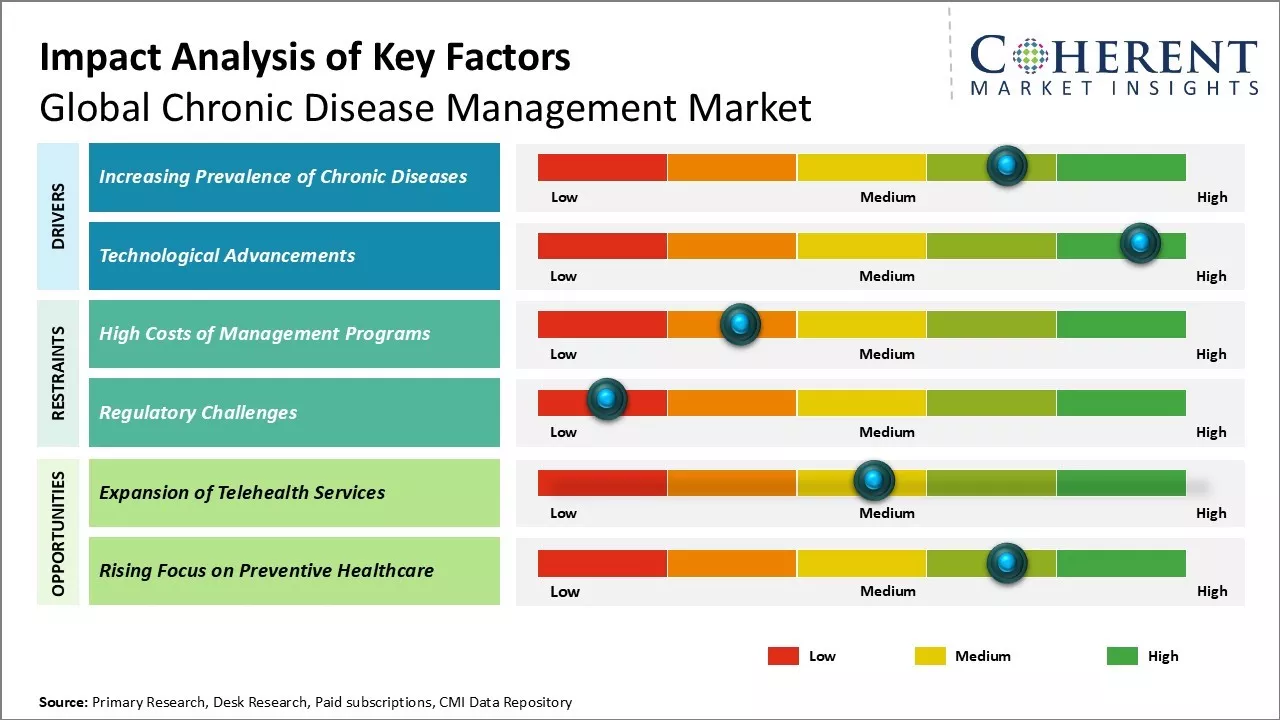 Impact Analysis of Key Factors
Global Chronic Disease Management Market

COHERENT
MARKET INSIGHTS

DRIVERS

Increasing Prevalence of Chronic Diseases

Low Medium High

Technological Advancements

Low Medium High

RESTRAINTS

High Costs of Management Programs

Low Medium High

Regulatory Challenges

Low Medium High

OPPORTUNITIES

Expansion of Telehealth Services

Low Medium High

Rising Focus on Preventive Healthcare

Low Medium High

Low Medium High

Source: Primary Research, Desk Research, Paid subscriptions, CMI Data Repository